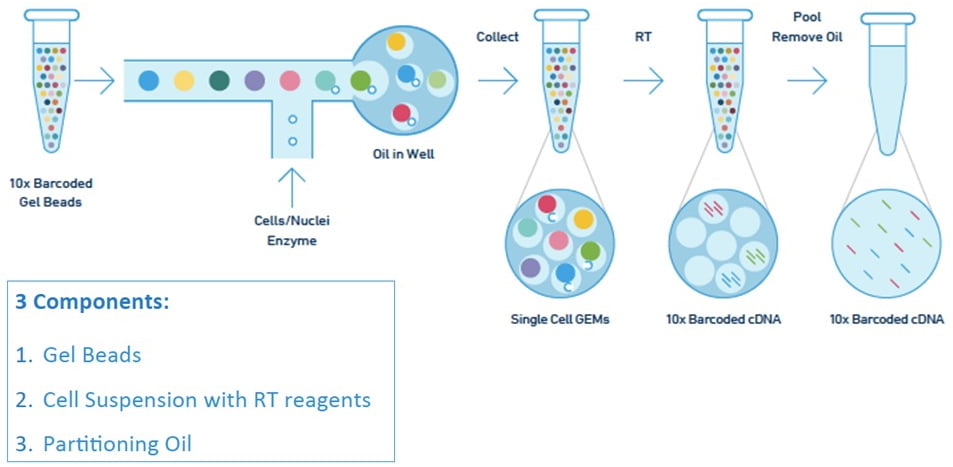 10x Barcoded Gel Beads

Cells/Nuclei Enzyme

Oil in Well

Collect

RT

Pool Remove Oil

Single Cell GEMs

10x Barcoded cDNA

10x Barcoded cDNA

3 Components:

1. Gel Beads

2. Cell Suspension with RT reagents

3. Partitioning Oil